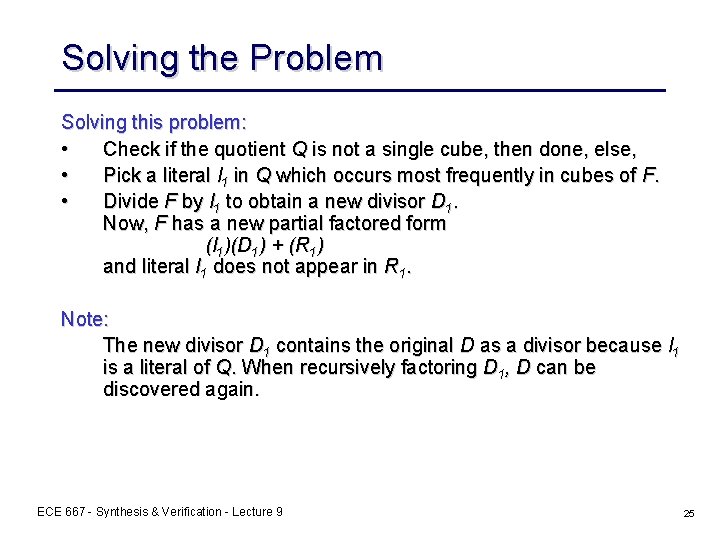 Solving the Problem

Solving this problem:

• Check if the quotient $Q$ is not a single cube, then done, else,
• Pick a literal $l_1$ in $Q$ which occurs most frequently in cubes of $F$.
• Divide $F$ by $l_1$ to obtain a new divisor $D_1$.
Now, $F$ has a new partial factored form
$(l_1)(D_1) + (R_1)$
and literal $l_1$ does not appear in $R_1$.

Note:

The new divisor $D_1$ contains the original $D$ as a divisor because $l_1$ is a literal of $Q$. When recursively factoring $D_1$, $D$ can be discovered again.

ECE 667 - Synthesis & Verification - Lecture 9

25